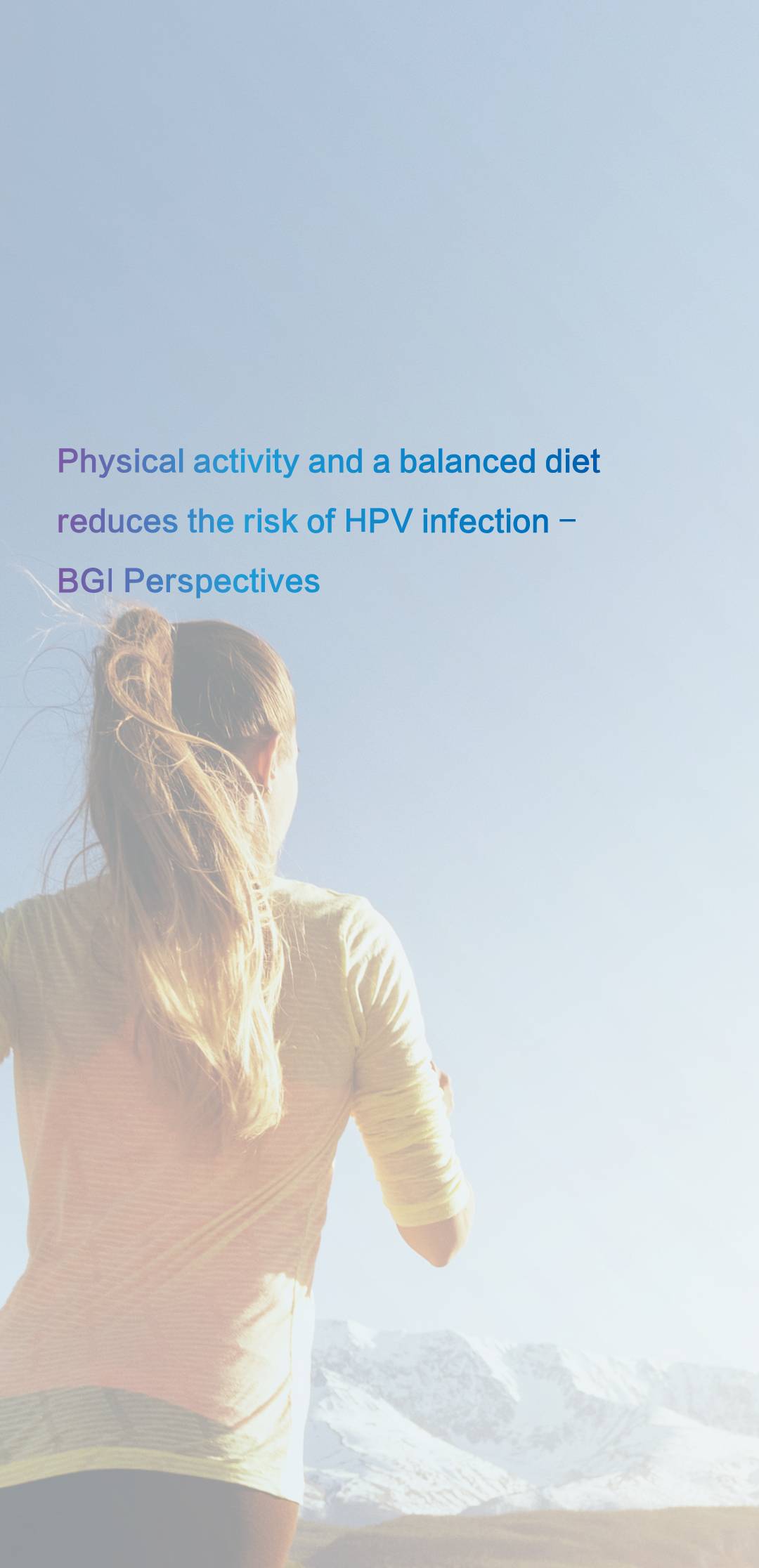 Physical activity and a balanced diet reduces the risk of HPV infection – BGI Perspectives